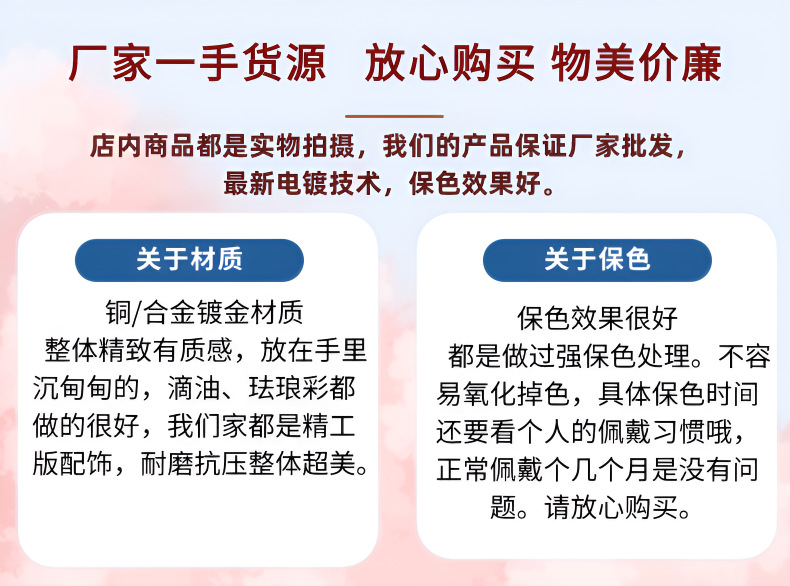 厂家一手货源　放心购买 物美价廉

店内商品都是实物拍摄，我们的产品保证厂家批发，最新电镀技术，保色效果好。

关于材质

铜/合金镀金材质
整体精致有质感，放在手里沉甸甸的，滴油、珐琅彩都做的很好，我们家都是精工版配饰，耐磨抗压整体超美。

关于保色

保色效果很好
都是做过强保色处理。不容易氧化掉色，具体保色时间还要看个人的佩戴习惯哦，正常佩戴个几个月是没有问题。请放心购买。